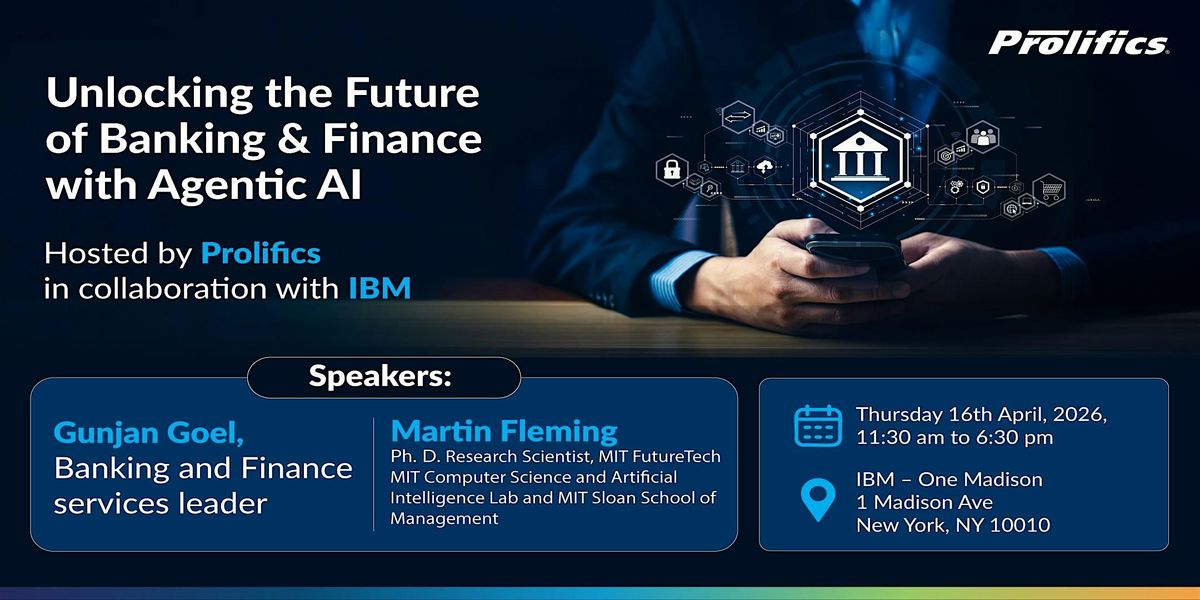 Prolifics

Unlocking the Future of Banking & Finance with Agentic AI

Hosted by Prolifics in collaboration with IBM

Speakers:

Gunjan Goel, Banking and Finance services leader

Martin Fleming
Ph. D. Research Scientist, MIT FutureTech MIT Computer Science and Artificial Intelligence Lab and MIT Sloan School of Management

Thursday 16th April, 2026, 11:30 am to 6:30 pm

IBM – One Madison
1 Madison Ave
New York, NY 10010